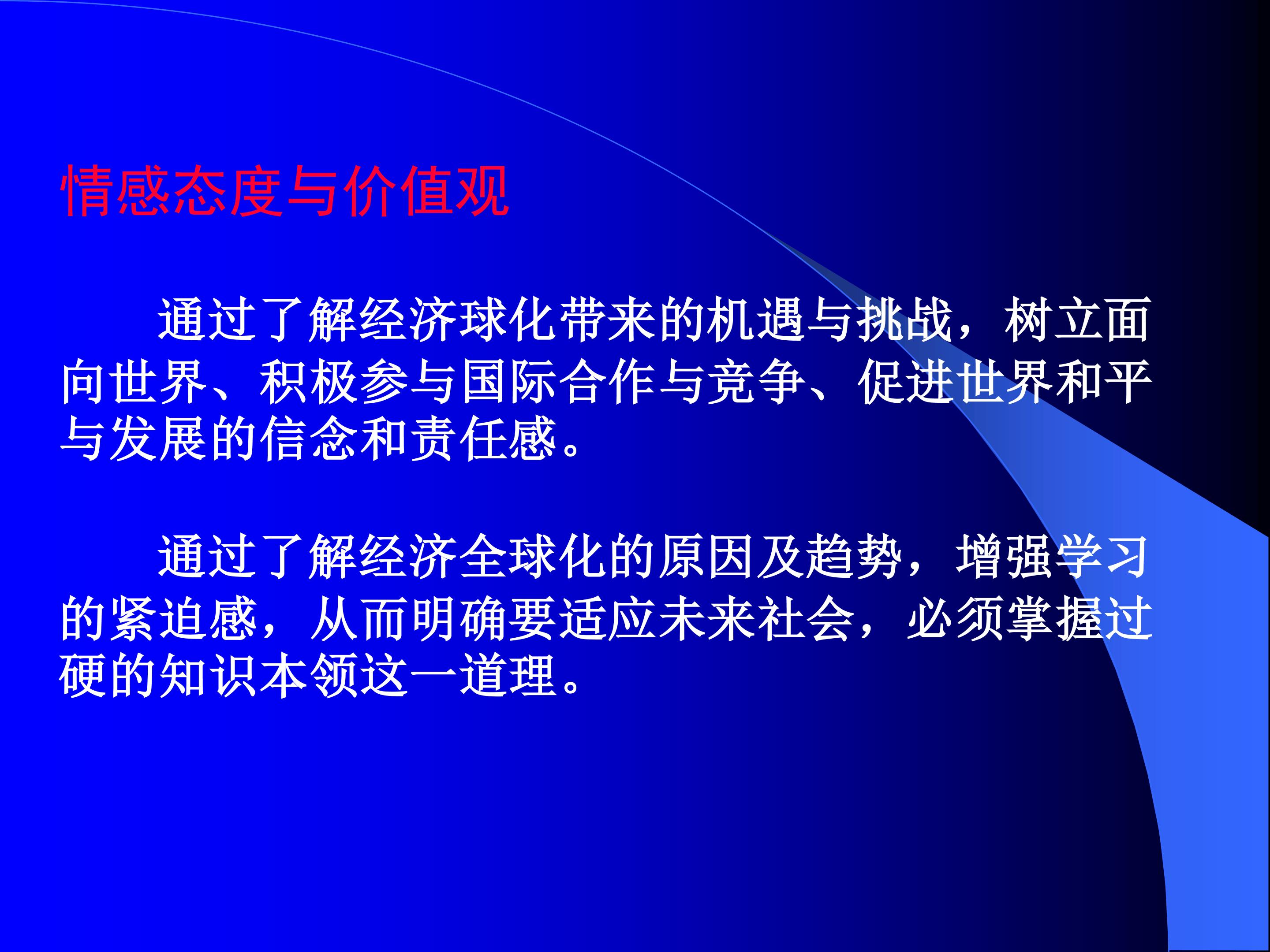 情感态度与价值观

通过了解经济球化带来的机遇与挑战，树立面向世界、积极参与国际合作与竞争、促进世界和平与发展的信念和责任感。

通过了解经济全球化的原因及趋势，增强学习的紧迫感，从而明确要适应未来社会，必须掌握过硬的知识本领这一道理。